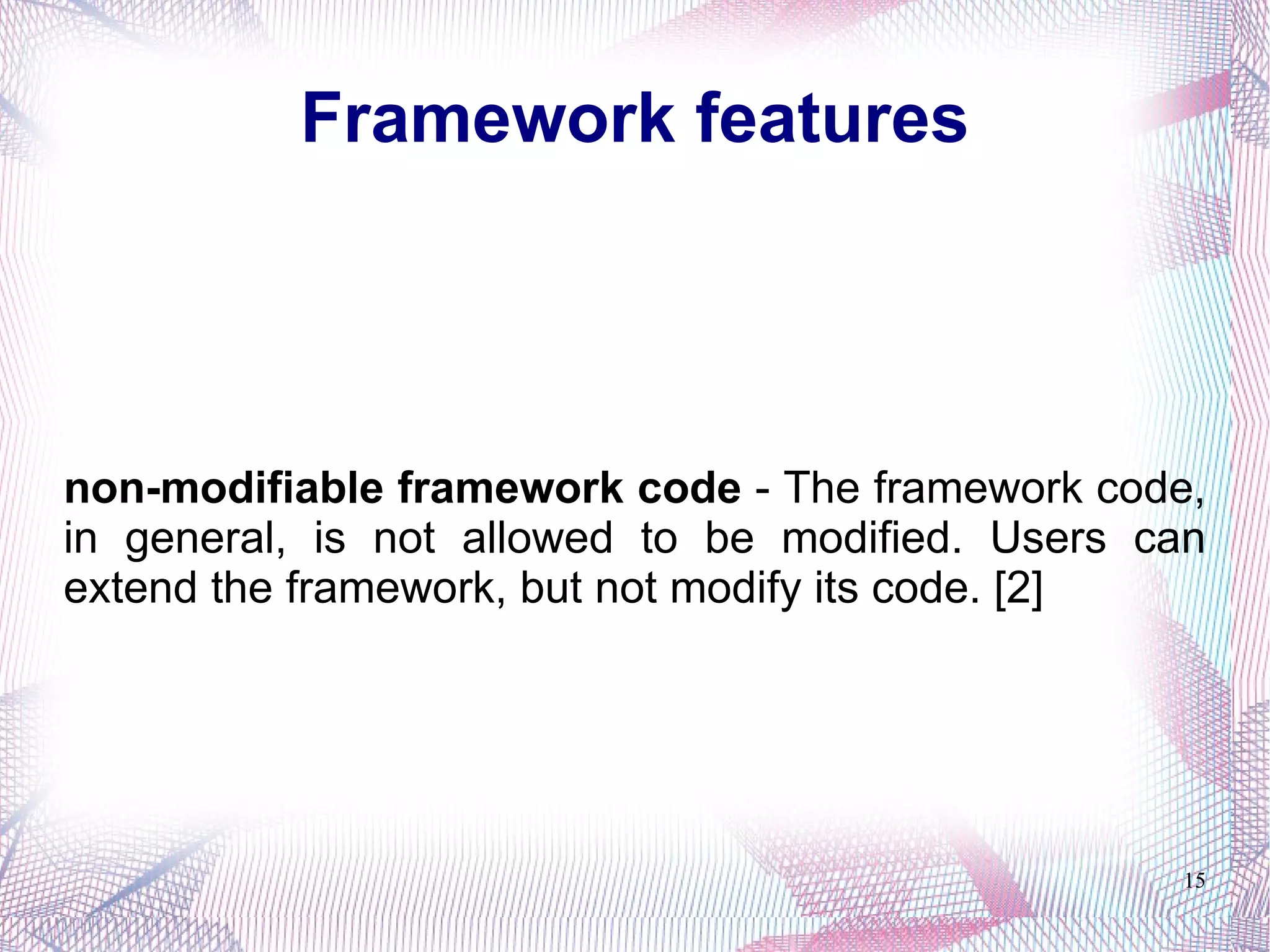 Framework features

non-modifiable framework code - The framework code, in general, is not allowed to be modified. Users can extend the framework, but not modify its code. [2]

15